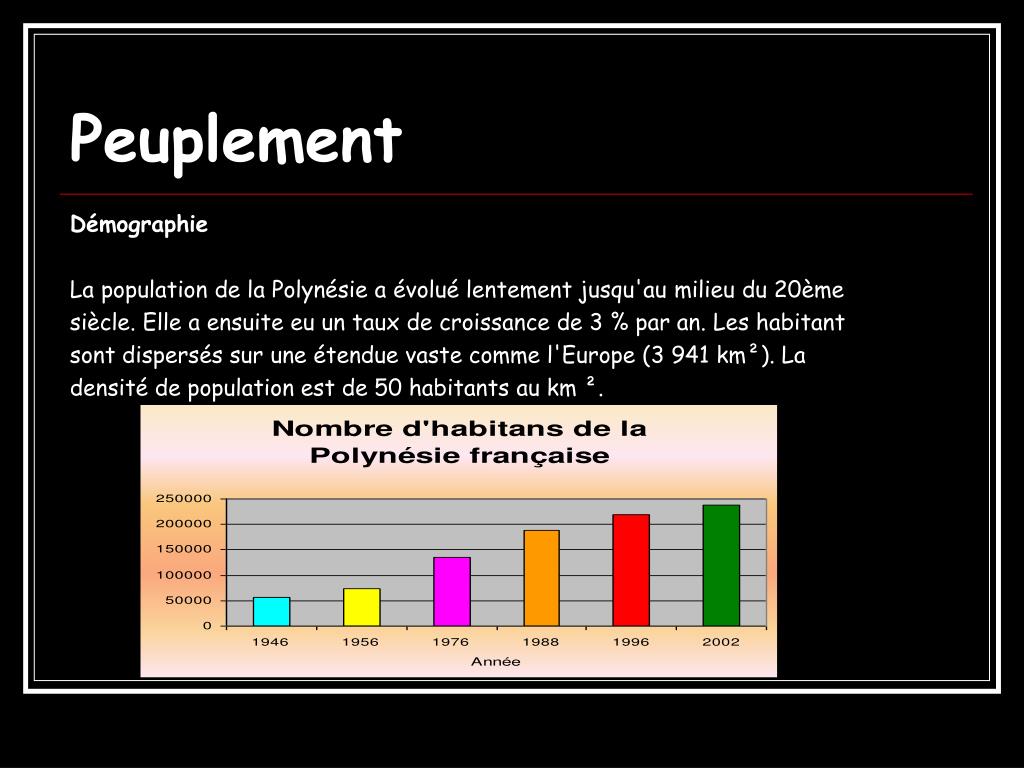 Peuplement

Démographie

La population de la Polynésie a évolué lentement jusqu'au milieu du 20ème siècle. Elle a ensuite eu un taux de croissance de 3 % par an. Les habitant sont dispersés sur une étendue vaste comme l'Europe (3 941 km²). La densité de population est de 50 habitants au km ².

Nombre d'habitans de la Polynésie française

250000
200000
150000
100000
50000
0

1946 1956 1976 1988 1996 2002

Année